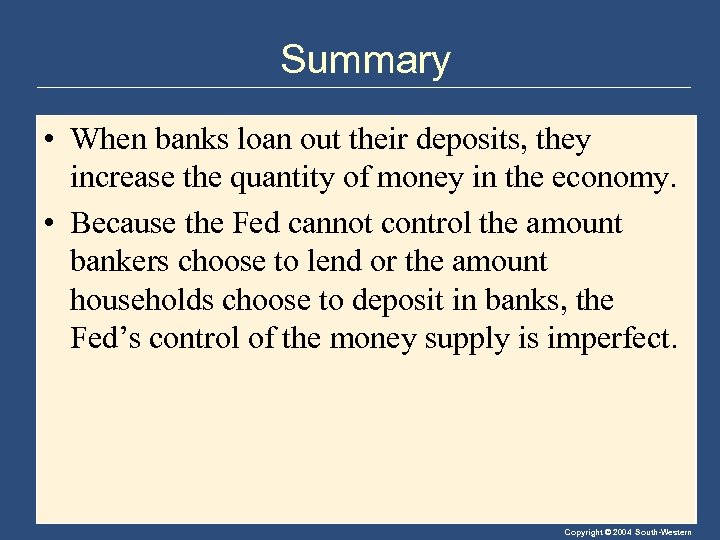 Summary

• When banks loan out their deposits, they increase the quantity of money in the economy.

• Because the Fed cannot control the amount bankers choose to lend or the amount households choose to deposit in banks, the Fed's control of the money supply is imperfect.

Copyright © 2004 South-Western